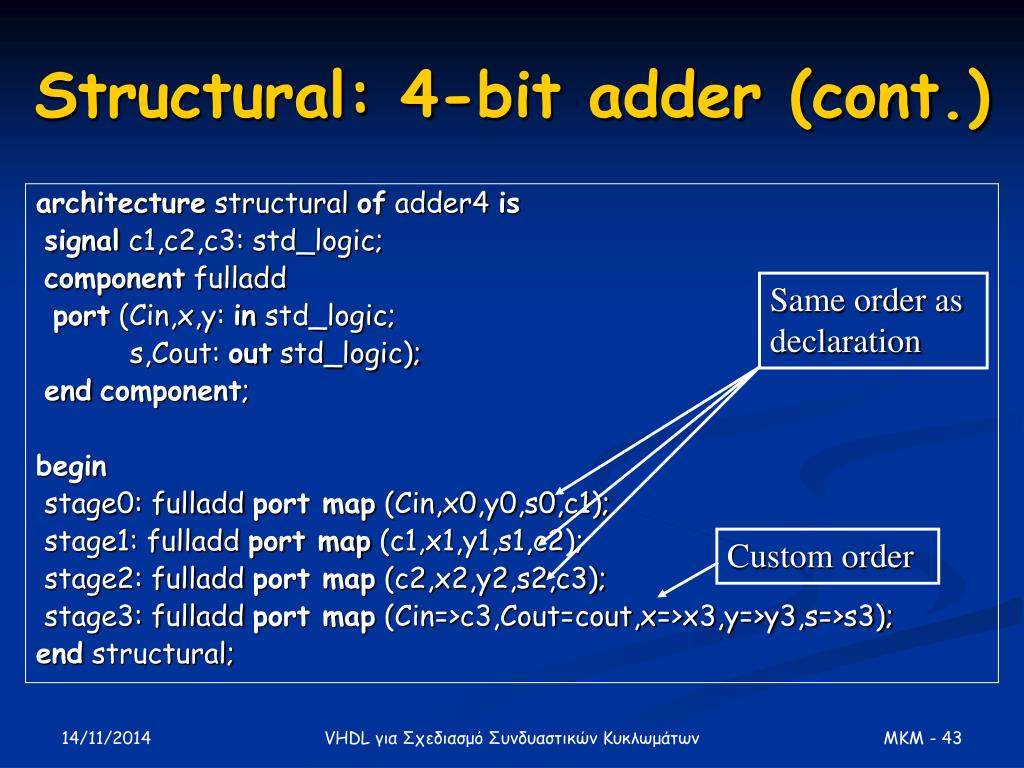 Structural: 4-bit adder (cont.)

architecture structural of adder4 is
signal c1,c2,c3: std_logic;
component fulladd
port (Cin,x,y: in std_logic;
s,Cout: out std_logic);
end component;

begin
stage0: fulladd port map (Cin,x0,y0,s0,c1);
stage1: fulladd port map (c1,x1,y1,s1,c2);
stage2: fulladd port map (c2,x2,y2,s2,c3);
stage3: fulladd port map (Cin=>c3,Cout=cout,x=>x3,y=>y3,s=>s3);
end structural;

Same order as declaration

Custom order

14/11/2014

VHDL για Σχεδιασμό Συνδυαστικών Κυκλωμάτων

MKM - 43